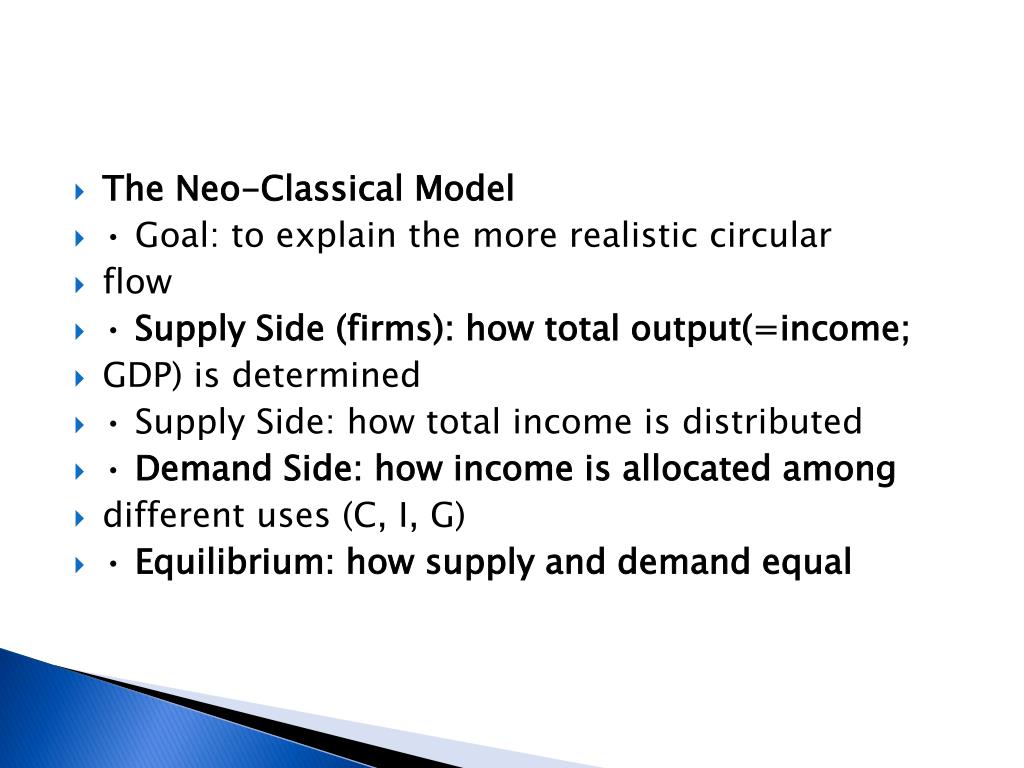 The Neo-Classical Model
• Goal: to explain the more realistic circular
flow
• Supply Side (firms): how total output(=income;
GDP) is determined
• Supply Side: how total income is distributed
• Demand Side: how income is allocated among
different uses (C, I, G)
• Equilibrium: how supply and demand equal